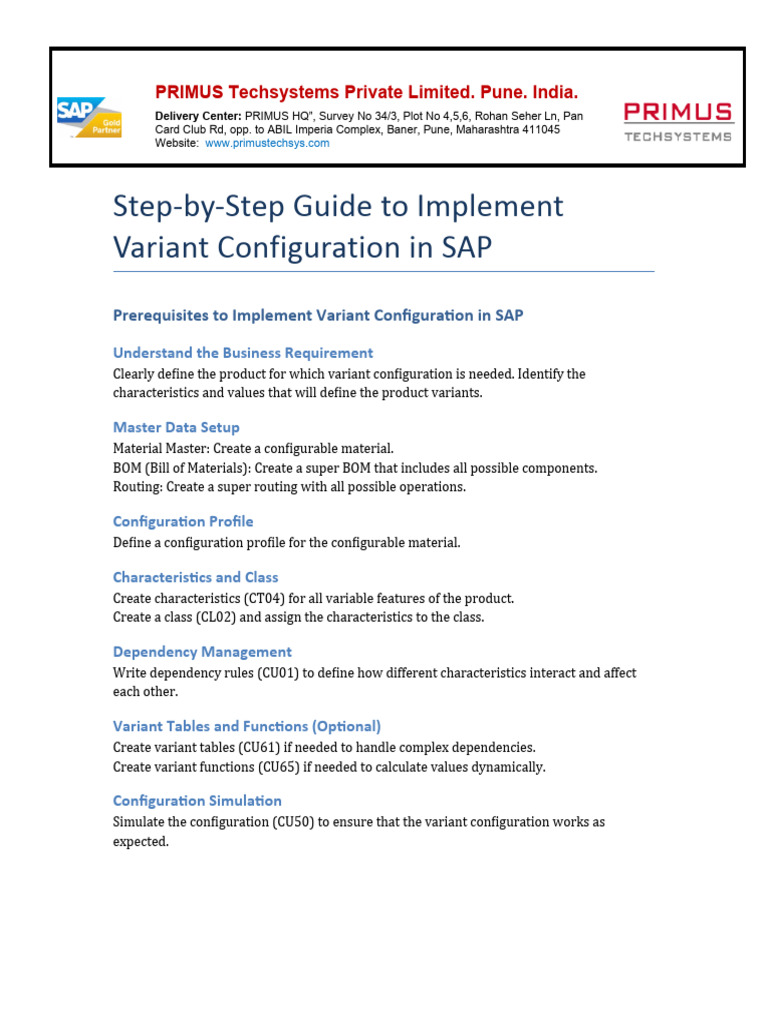 SAP Gold Partner

PRIMUS Techsystems Private Limited. Pune. India.

Delivery Center: PRIMUS HQ", Survey No 34/3, Plot No 4,5,6, Rohan Seher Ln, Pan Card Club Rd, opp. to ABIL Imperia Complex, Baner, Pune, Maharashtra 411045
Website: www.primustechsys.com

PRIMUS TECHSYSTEMS

Step-by-Step Guide to Implement Variant Configuration in SAP

Prerequisites to Implement Variant Configuration in SAP

Understand the Business Requirement
Clearly define the product for which variant configuration is needed. Identify the characteristics and values that will define the product variants.

Master Data Setup
Material Master: Create a configurable material.
BOM (Bill of Materials): Create a super BOM that includes all possible components.
Routing: Create a super routing with all possible operations.

Configuration Profile
Define a configuration profile for the configurable material.

Characteristics and Class
Create characteristics (CT04) for all variable features of the product.
Create a class (CL02) and assign the characteristics to the class.

Dependency Management
Write dependency rules (CU01) to define how different characteristics interact and affect each other.

Variant Tables and Functions (Optional)
Create variant tables (CU61) if needed to handle complex dependencies.
Create variant functions (CU65) if needed to calculate values dynamically.

Configuration Simulation
Simulate the configuration (CU50) to ensure that the variant configuration works as expected.